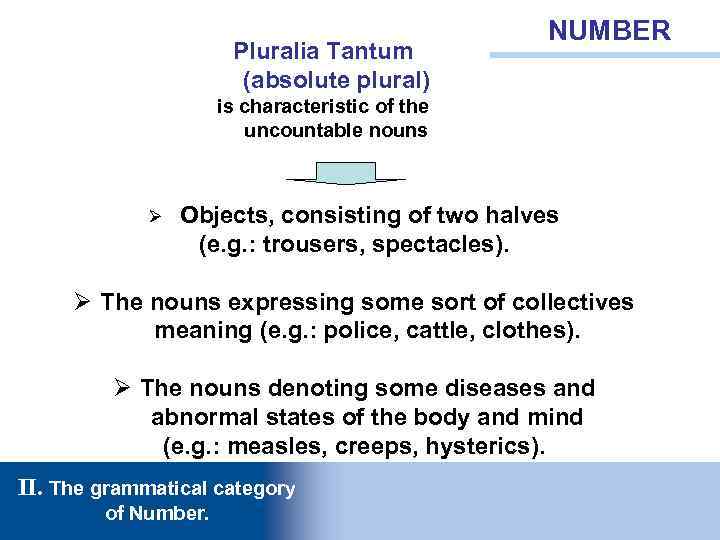 NUMBER

Pluralia Tantum
(absolute plural)
is characteristic of the uncountable nouns

➢ Objects, consisting of two halves (e.g.: trousers, spectacles).

➢ The nouns expressing some sort of collectives meaning (e.g.: police, cattle, clothes).

➢ The nouns denoting some diseases and abnormal states of the body and mind (e.g.: measles, creeps, hysterics).

II. The grammatical category of Number.